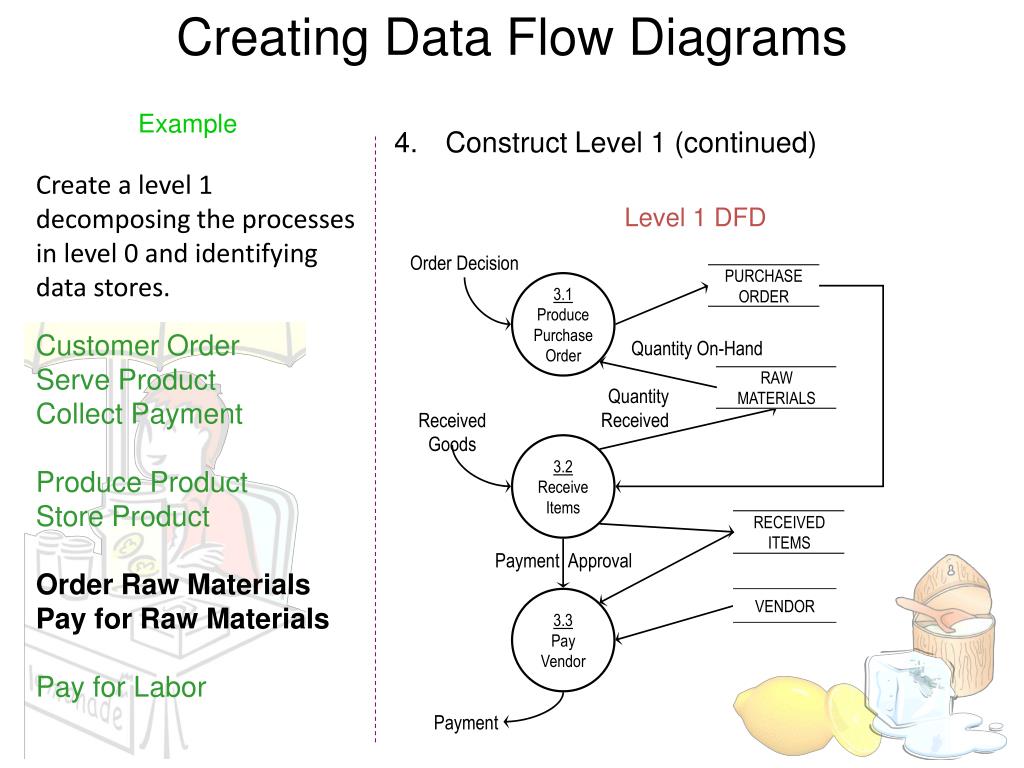 Creating Data Flow Diagrams

Example

Create a level 1 decomposing the processes in level 0 and identifying data stores.

Customer Order
Serve Product
Collect Payment

Produce Product
Store Product

Order Raw Materials
Pay for Raw Materials

Pay for Labor

4. Construct Level 1 (continued)

Level 1 DFD

Order Decision

3.1
Produce
Purchase
Order

PURCHASE
ORDER

Quantity On-Hand

RAW
MATERIALS

Quantity
Received

Received
Goods

3.2
Receive
Items

RECEIVED
ITEMS

Payment Approval

VENDOR

3.3
Pay
Vendor

Payment